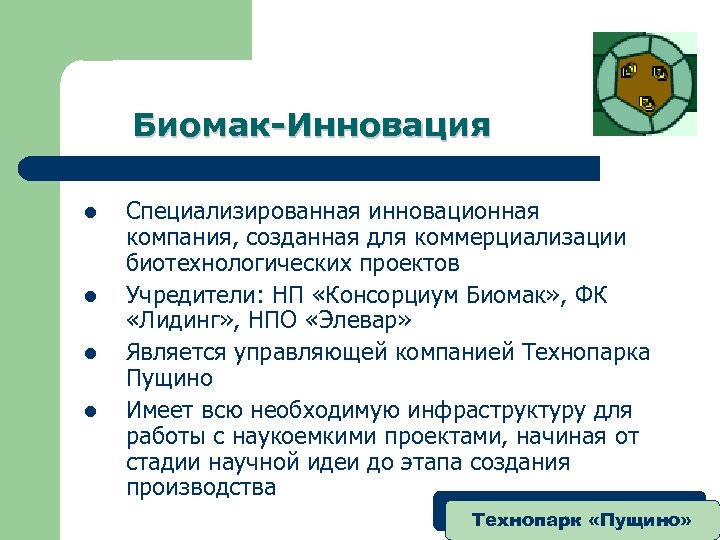 Биомак-Инновация

- Специализированная инновационная компания, созданная для коммерциализации биотехнологических проектов
- Учредители: НП «Консорциум Биомак», ФК «Лидинг», НПО «Элевар»
- Является управляющей компанией Технопарка Пущино
- Имеет всю необходимую инфраструктуру для работы с наукоемкими проектами, начиная от стадии научной идеи до этапа создания производства

Технопарк «Пущино»